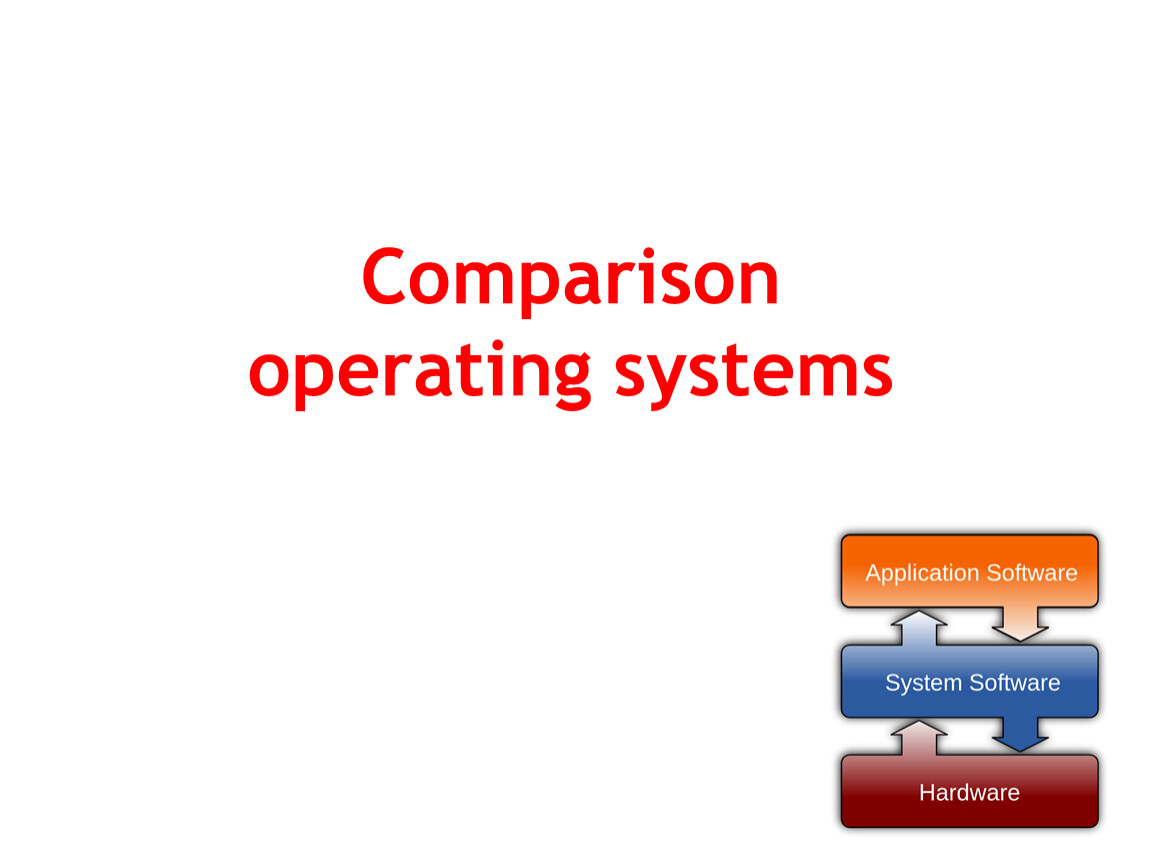 Comparison operating systems

Application Software

System Software

Hardware